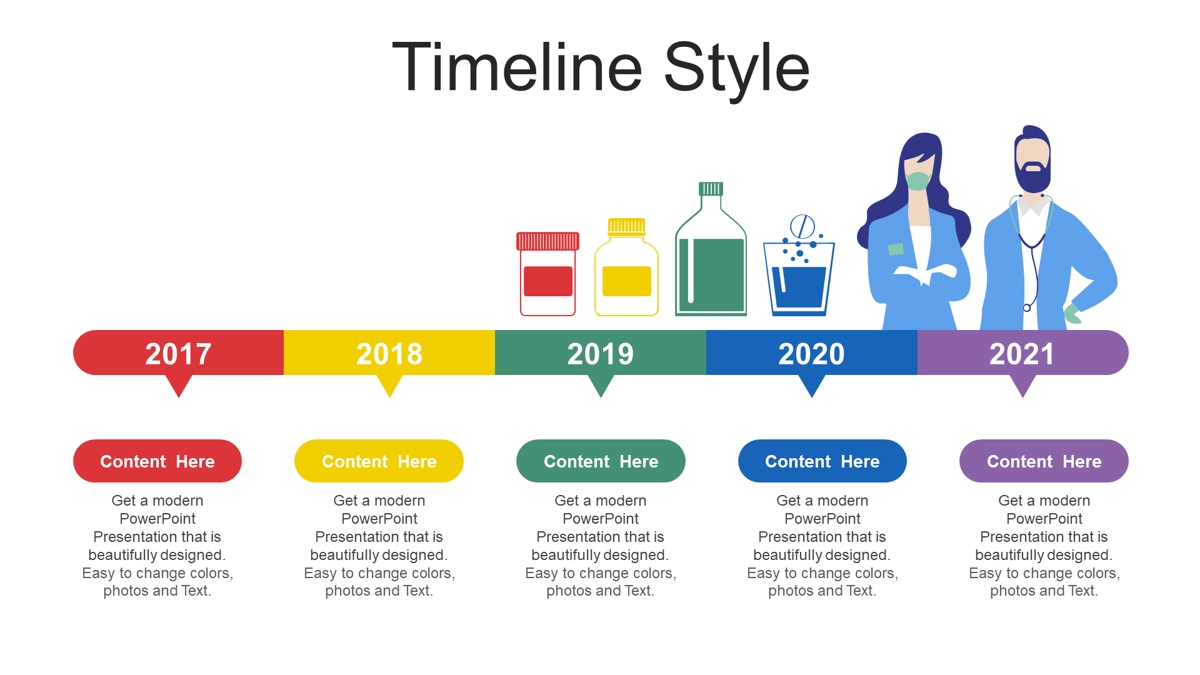 Timeline Style

2017

2018

2019

2020

2021

Content Here

Get a modern PowerPoint Presentation that is beautifully designed. Easy to change colors, photos and Text.

Content Here

Get a modern PowerPoint Presentation that is beautifully designed. Easy to change colors, photos and Text.

Content Here

Get a modern PowerPoint Presentation that is beautifully designed. Easy to change colors, photos and Text.

Content Here

Get a modern PowerPoint Presentation that is beautifully designed. Easy to change colors, photos and Text.

Content Here

Get a modern PowerPoint Presentation that is beautifully designed. Easy to change colors, photos and Text.